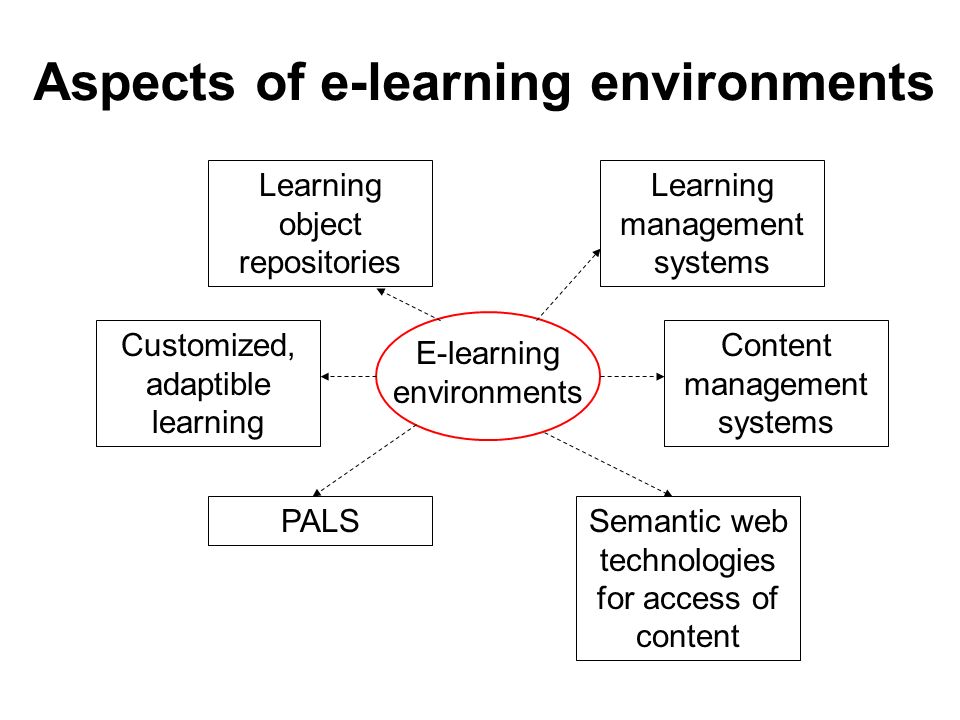 Aspects of e-learning environments

Learning object repositories

Learning management systems

Customized, adaptible learning

E-learning environments

Content management systems

PALS

Semantic web technologies for access of content